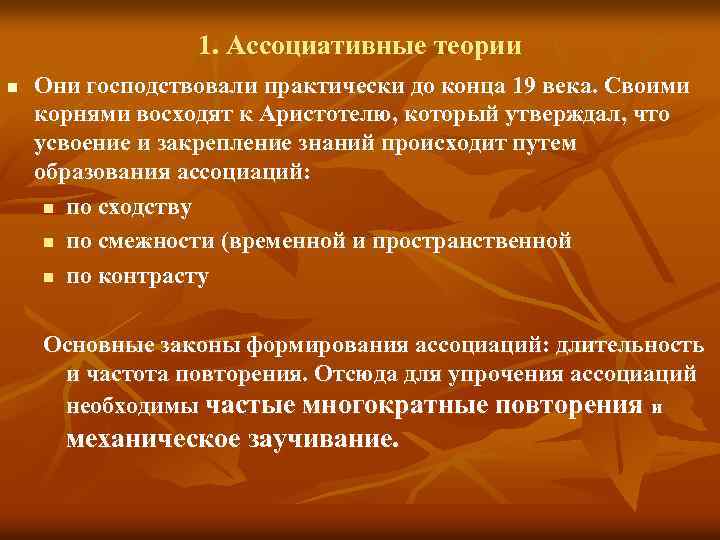 1. Ассоциативные теории

Они господствовали практически до конца 19 века. Своими корнями восходят к Аристотелю, который утверждал, что усвоение и закрепление знаний происходит путем образования ассоциаций:

по сходству

по смежности (временной и пространственной

по контрасту

Основные законы формирования ассоциаций: длительность и частота повторения. Отсюда для упрочения ассоциаций необходимы частые многократные повторения и механическое заучивание.